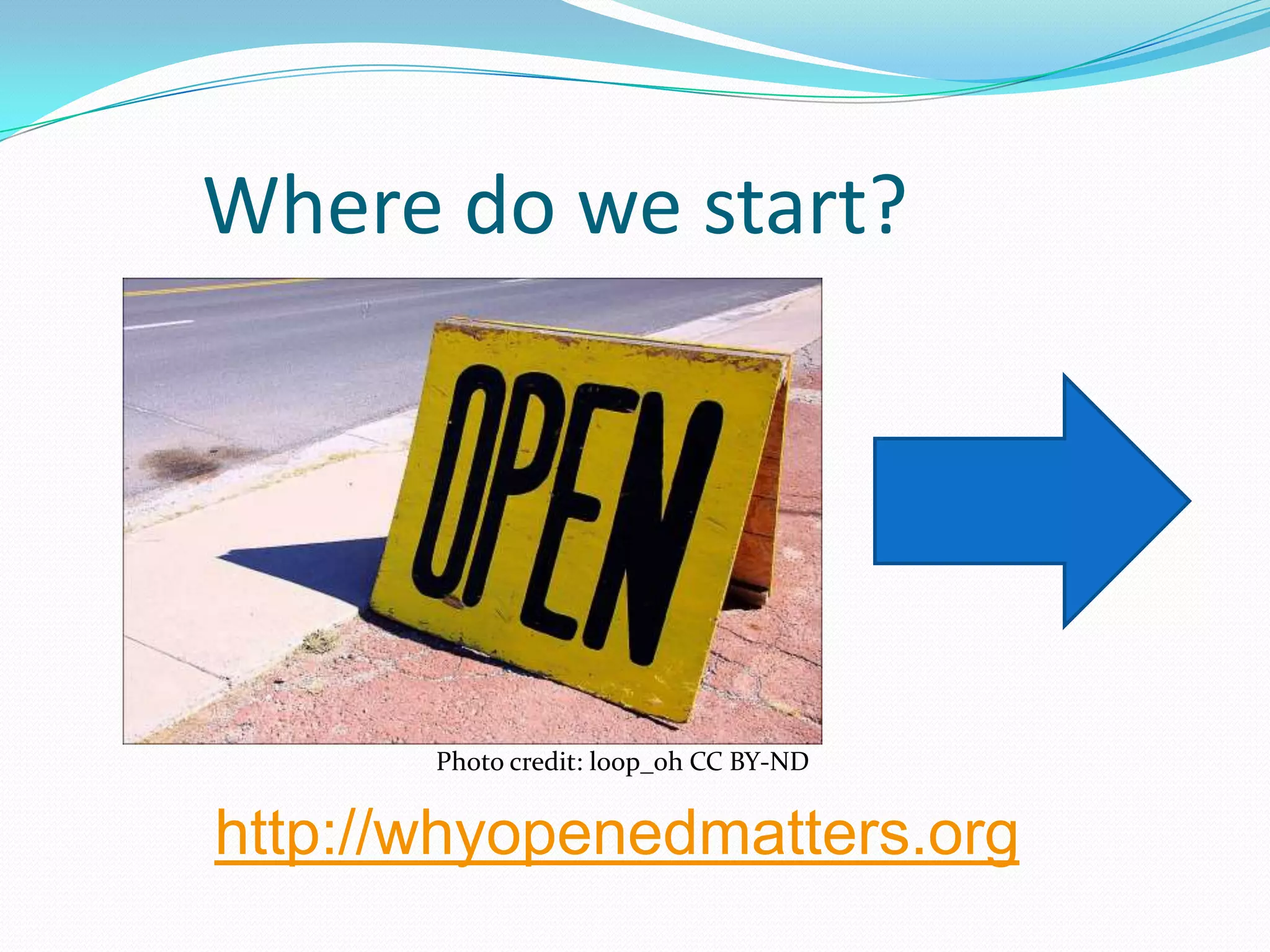 Where do we start?

OPEN

Photo credit: loop_oh CC BY-ND

http://whyopenedmatters.org